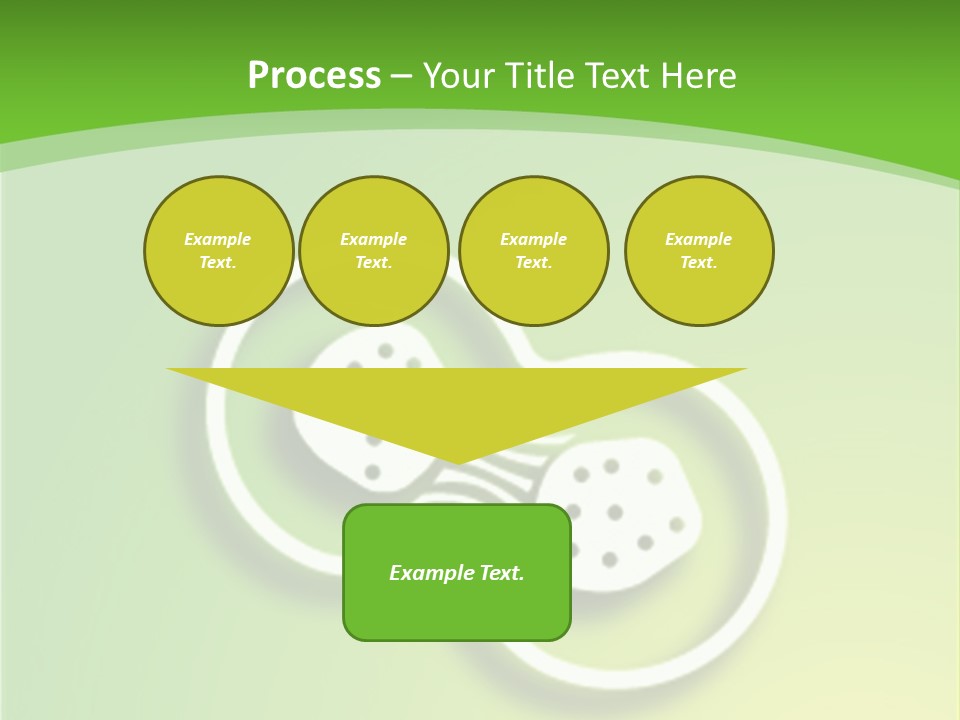 Process – Your Title Text Here

Example Text.

Example Text.

Example Text.

Example Text.

Example Text.